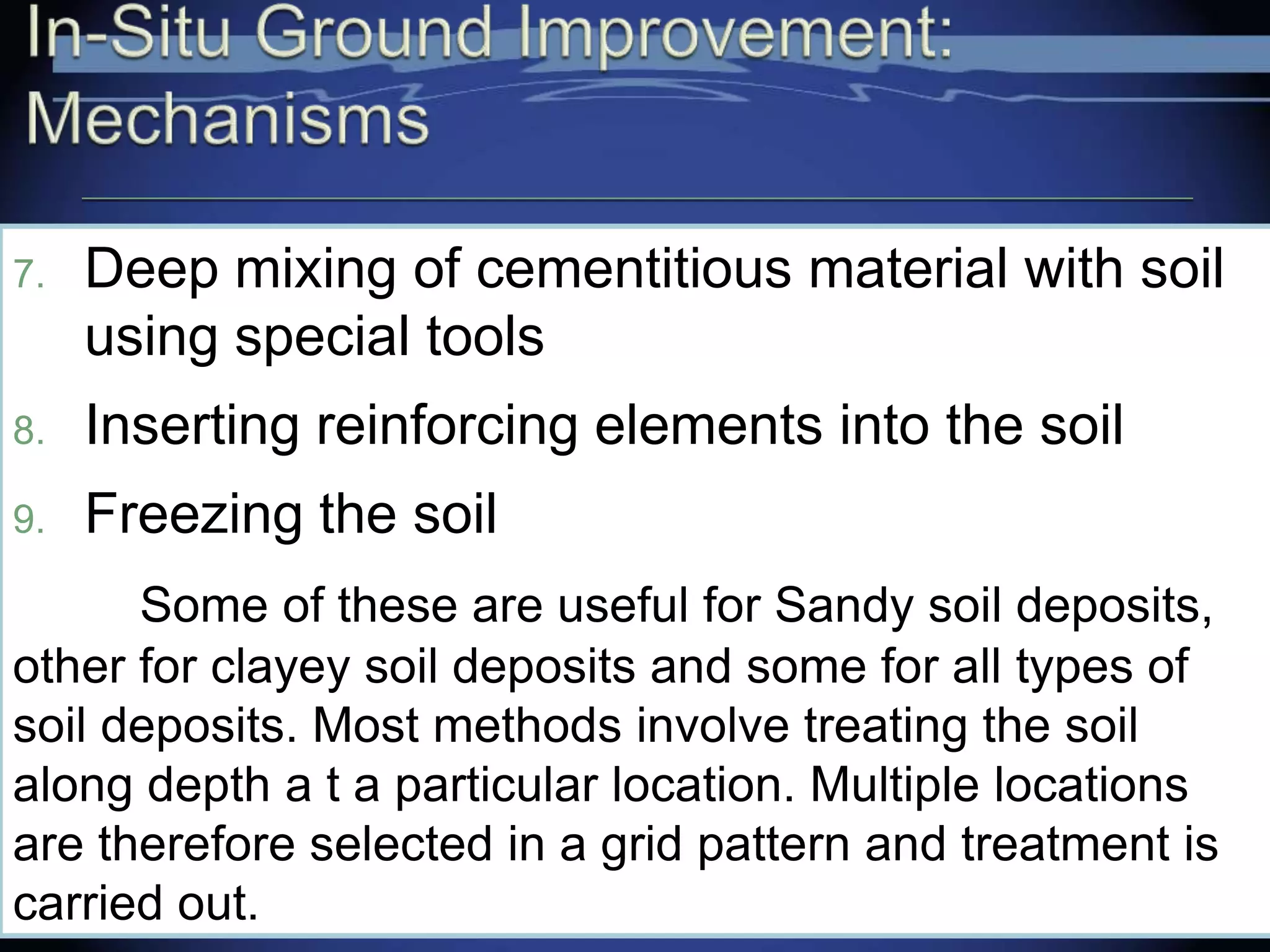 In-Situ Ground Improvement: Mechanisms

7. Deep mixing of cementitious material with soil using special tools

8. Inserting reinforcing elements into the soil

9. Freezing the soil

Some of these are useful for Sandy soil deposits, other for clayey soil deposits and some for all types of soil deposits. Most methods involve treating the soil along depth a t a particular location. Multiple locations are therefore selected in a grid pattern and treatment is carried out.